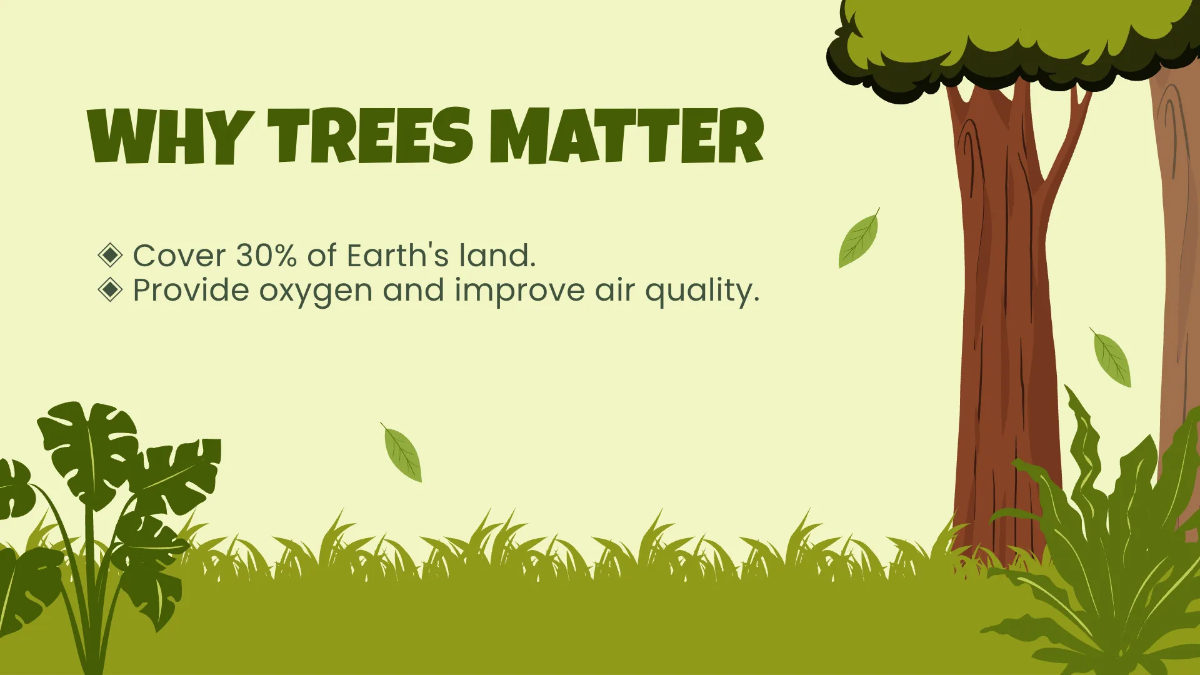 WHY TREES MATTER

◈ Cover 30% of Earth's land.
◈ Provide oxygen and improve air quality.